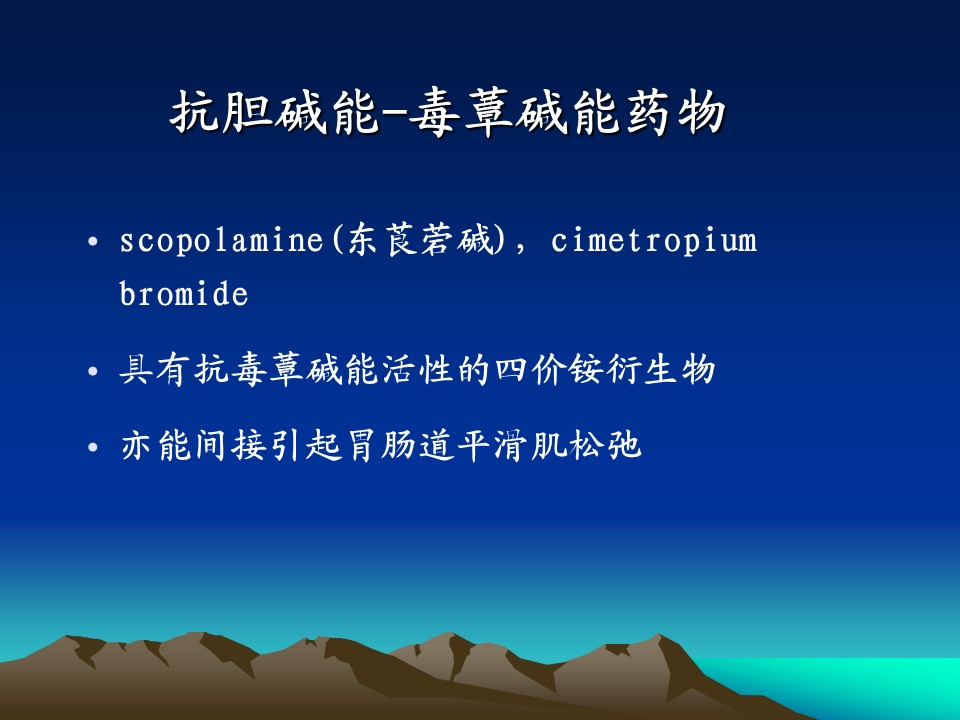 抗胆碱能-毒蕈碱能药物

• scopolamine(东莨菪碱), cimetropium bromide

• 具有抗毒蕈碱能活性的四价铵衍生物

• 亦能间接引起胃肠道平滑肌松弛